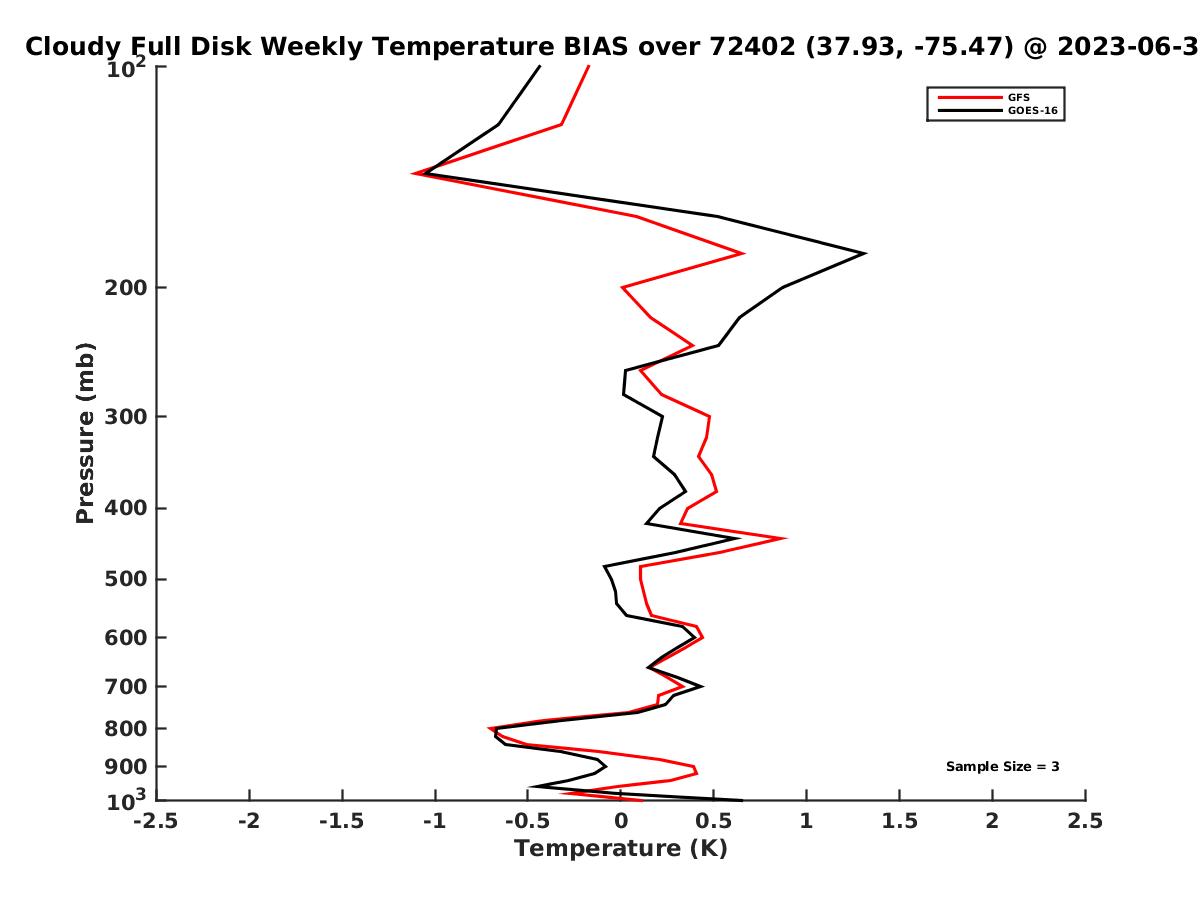 Cloudy Full Disk Weekly Temperature BIAS over 72402 (37.93, -75.47) @ 2023-06-3

GFS
GOES-16

$10^2$
200
300
400
500
600
700
800
900
$10^3$

Pressure (mb)

Sample Size = 3

-2.5 -2 -1.5 -1 -0.5 0 0.5 1 1.5 2 2.5

Temperature (K)